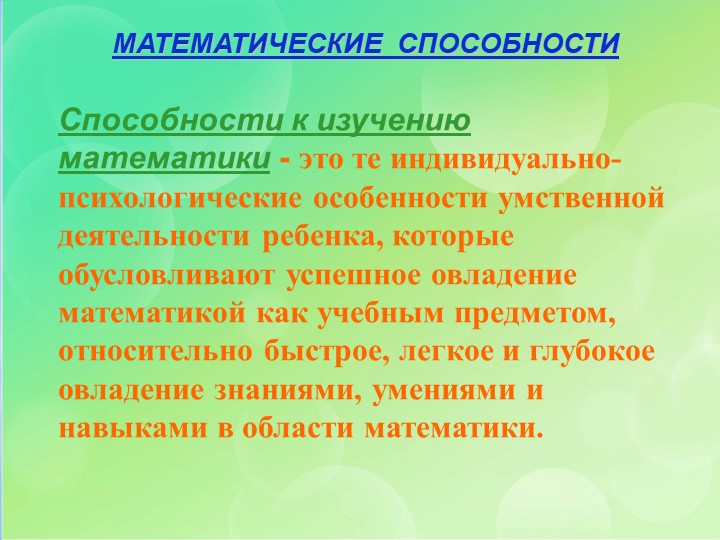 МАТЕМАТИЧЕСКИЕ СПОСОБНОСТИ

Способности к изучению математики - это те индивидуально-психологические особенности умственной деятельности ребенка, которые обусловливают успешное овладение математикой как учебным предметом, относительно быстрое, легкое и глубокое овладение знаниями, умениями и навыками в области математики.